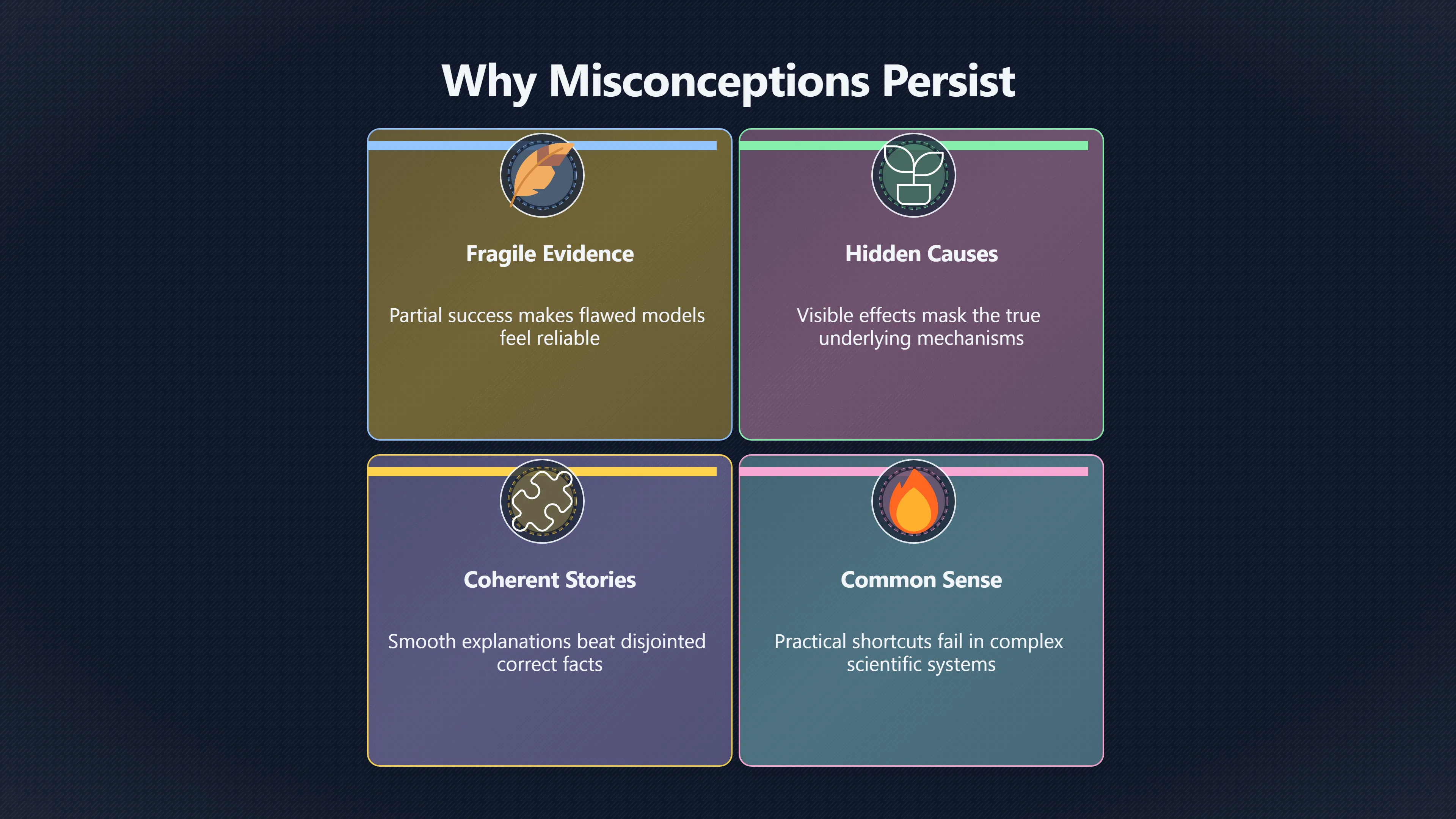 Why Misconceptions Persist

Fragile Evidence

Partial success makes flawed models feel reliable

Hidden Causes

Visible effects mask the true underlying mechanisms

Coherent Stories

Smooth explanations beat disjointed correct facts

Common Sense

Practical shortcuts fail in complex scientific systems